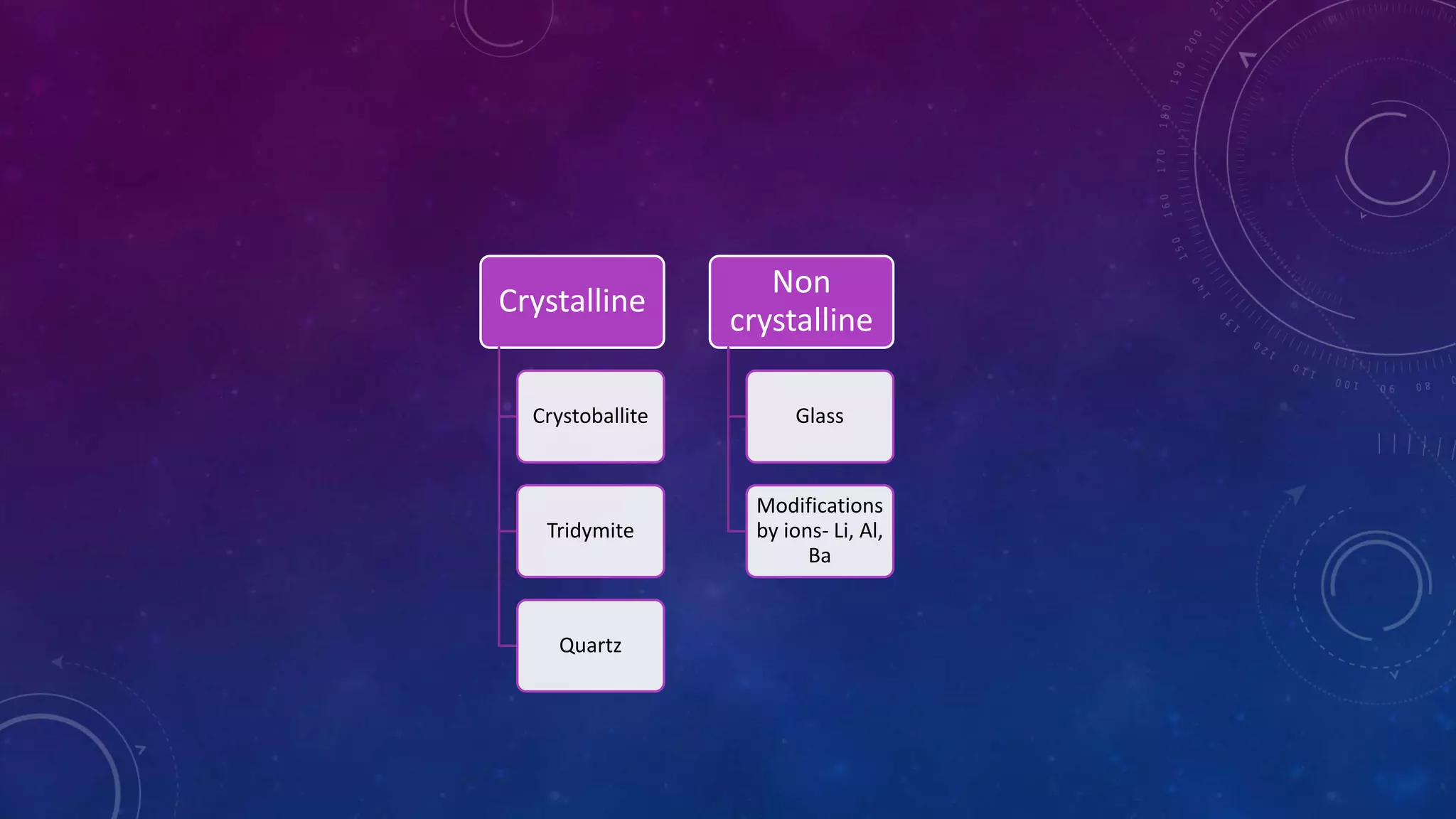 Crystalline

Crystoballite

Tridymite

Quartz

Non crystalline

Glass

Modifications by ions- Li, Al, Ba